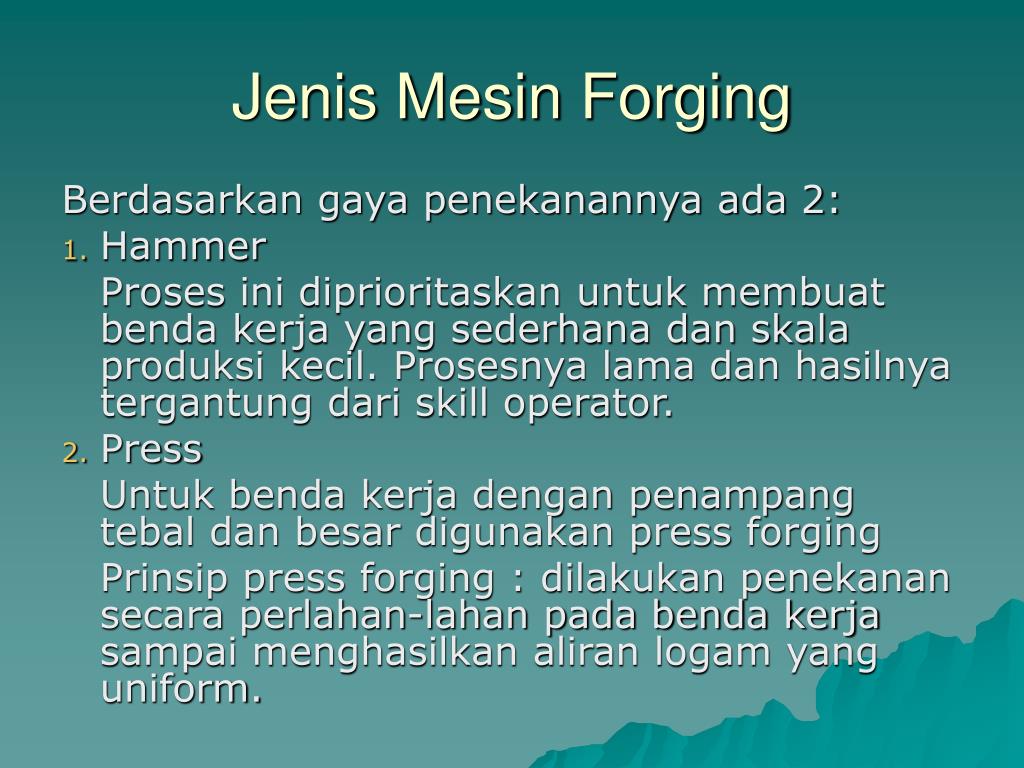 Jenis Mesin Forging

Berdasarkan gaya penekanannya ada 2:

1. Hammer

Proses ini diprioritaskan untuk membuat benda kerja yang sederhana dan skala produksi kecil. Prosesnya lama dan hasilnya tergantung dari skill operator.

2. Press

Untuk benda kerja dengan penampang tebal dan besar digunakan press forging

Prinsip press forging : dilakukan penekanan secara perlahan-lahan pada benda kerja sampai menghasilkan aliran logam yang uniform.